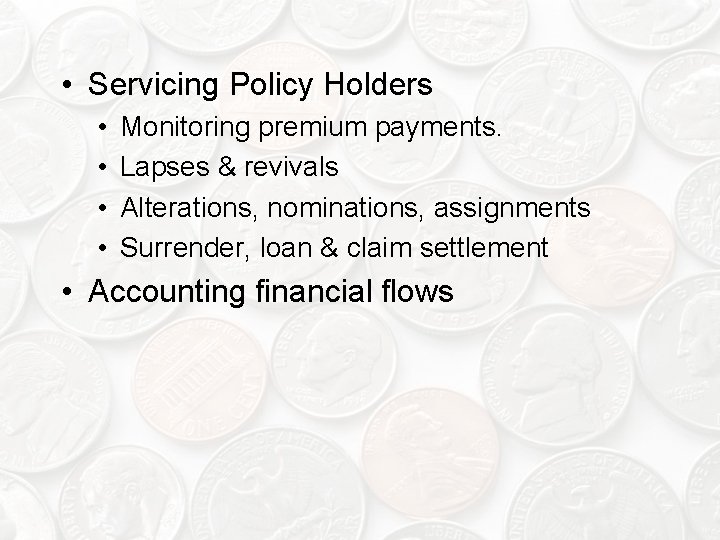 • Servicing Policy Holders
  • Monitoring premium payments.
  • Lapses & revivals
  • Alterations, nominations, assignments
  • Surrender, loan & claim settlement
• Accounting financial flows